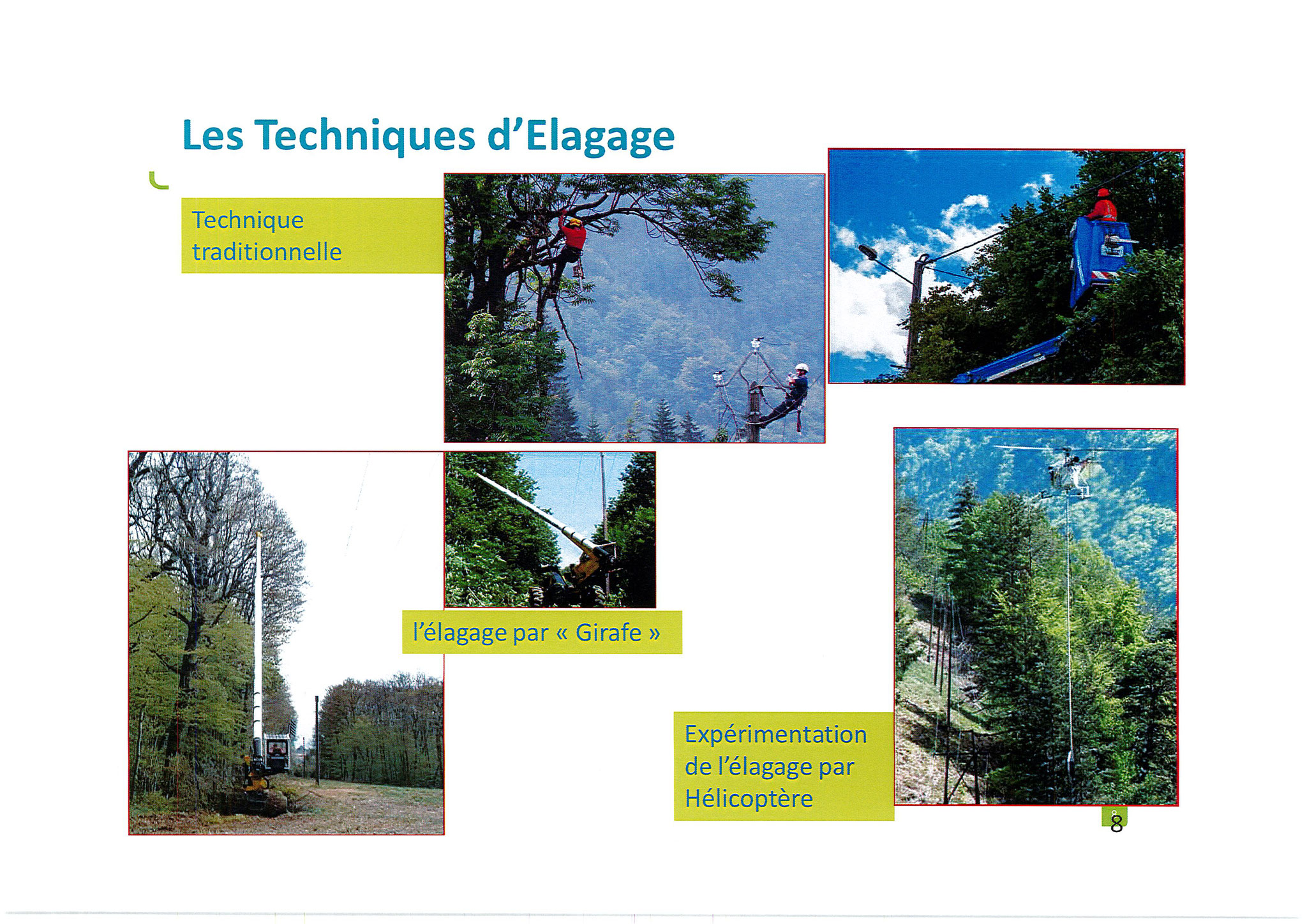 Les Techniques d'Elagage

Technique traditionnelle

l'élagage par « Girafe »

Expérimentation de l'élagage par Hélicoptère

8